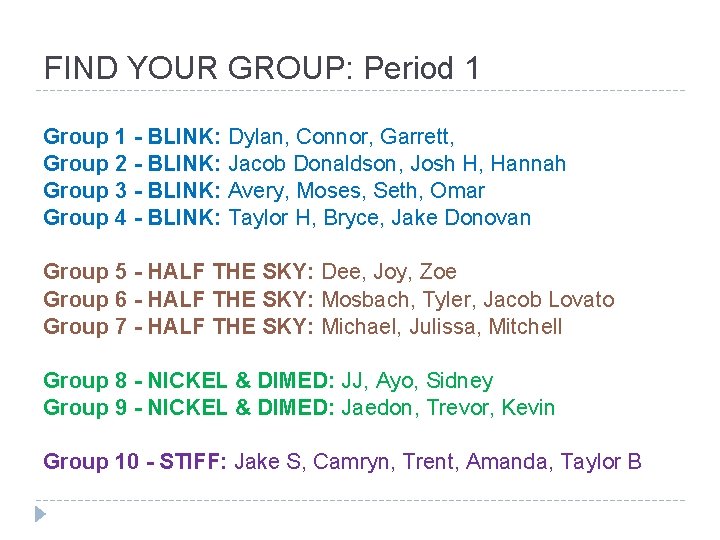 FIND YOUR GROUP: Period 1

Group 1 - BLINK: Dylan, Connor, Garrett,
Group 2 - BLINK: Jacob Donaldson, Josh H, Hannah
Group 3 - BLINK: Avery, Moses, Seth, Omar
Group 4 - BLINK: Taylor H, Bryce, Jake Donovan

Group 5 - HALF THE SKY: Dee, Joy, Zoe
Group 6 - HALF THE SKY: Mosbach, Tyler, Jacob Lovato
Group 7 - HALF THE SKY: Michael, Julissa, Mitchell

Group 8 - NICKEL & DIMED: JJ, Ayo, Sidney
Group 9 - NICKEL & DIMED: Jaedon, Trevor, Kevin

Group 10 - STIFF: Jake S, Camryn, Trent, Amanda, Taylor B